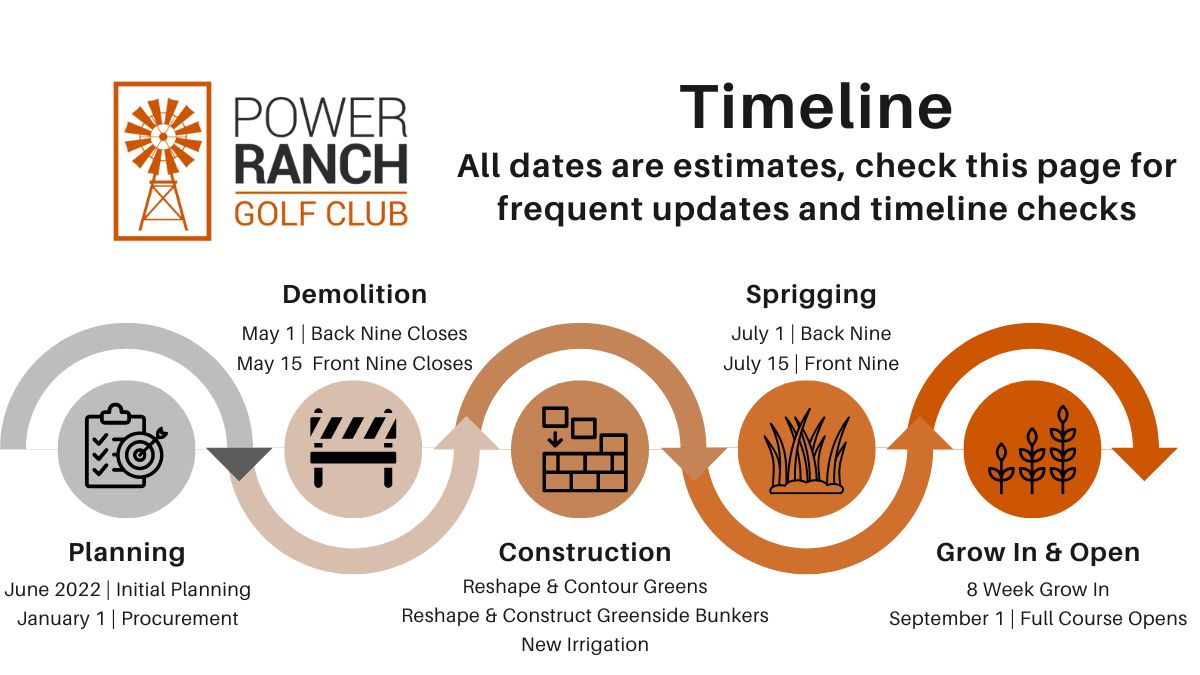 POWER RANCH GOLF CLUB

Timeline

All dates are estimates, check this page for frequent updates and timeline checks

Demolition
May 1 | Back Nine Closes
May 15 Front Nine Closes

Sprigging
July 1 | Back Nine
July 15 | Front Nine

Planning
June 2022 | Initial Planning
January 1 | Procurement

Construction
Reshape & Contour Greens
Reshape & Construct Greenside Bunkers
New Irrigation

Grow In & Open
8 Week Grow In
September 1 | Full Course Opens